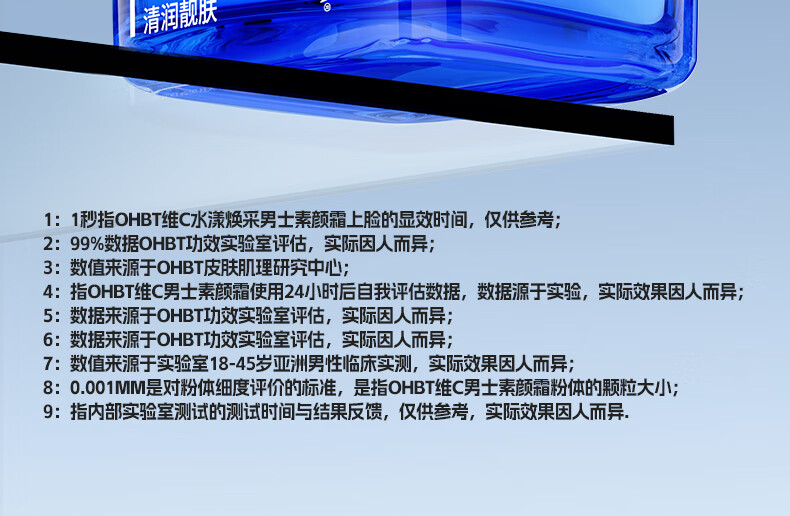 清润靓肤

1：1秒指OHBT维C水漾焕采男士素颜霜上脸的显效时间，仅供参考；
2：99%数据OHBT功效实验室评估，实际因人而异；
3：数值来源于OHBT皮肤肌理研究中心；
4：指OHBT维C男士素颜霜使用24小时后自我评估数据，数据源于实验，实际效果因人而异；
5：数据来源于OHBT功效实验室评估，实际因人而异；
6：数据来源于OHBT功效实验室评估，实际因人而异；
7：数值来源于实验室18-45岁亚洲男性临床实测，实际效果因人而异；
8：0.001MM是对粉体细度评价的标准，是指OHBT维C男士素颜霜粉体的颗粒大小；
9：指内部实验室测试的测试时间与结果反馈，仅供参考，实际效果因人而异.